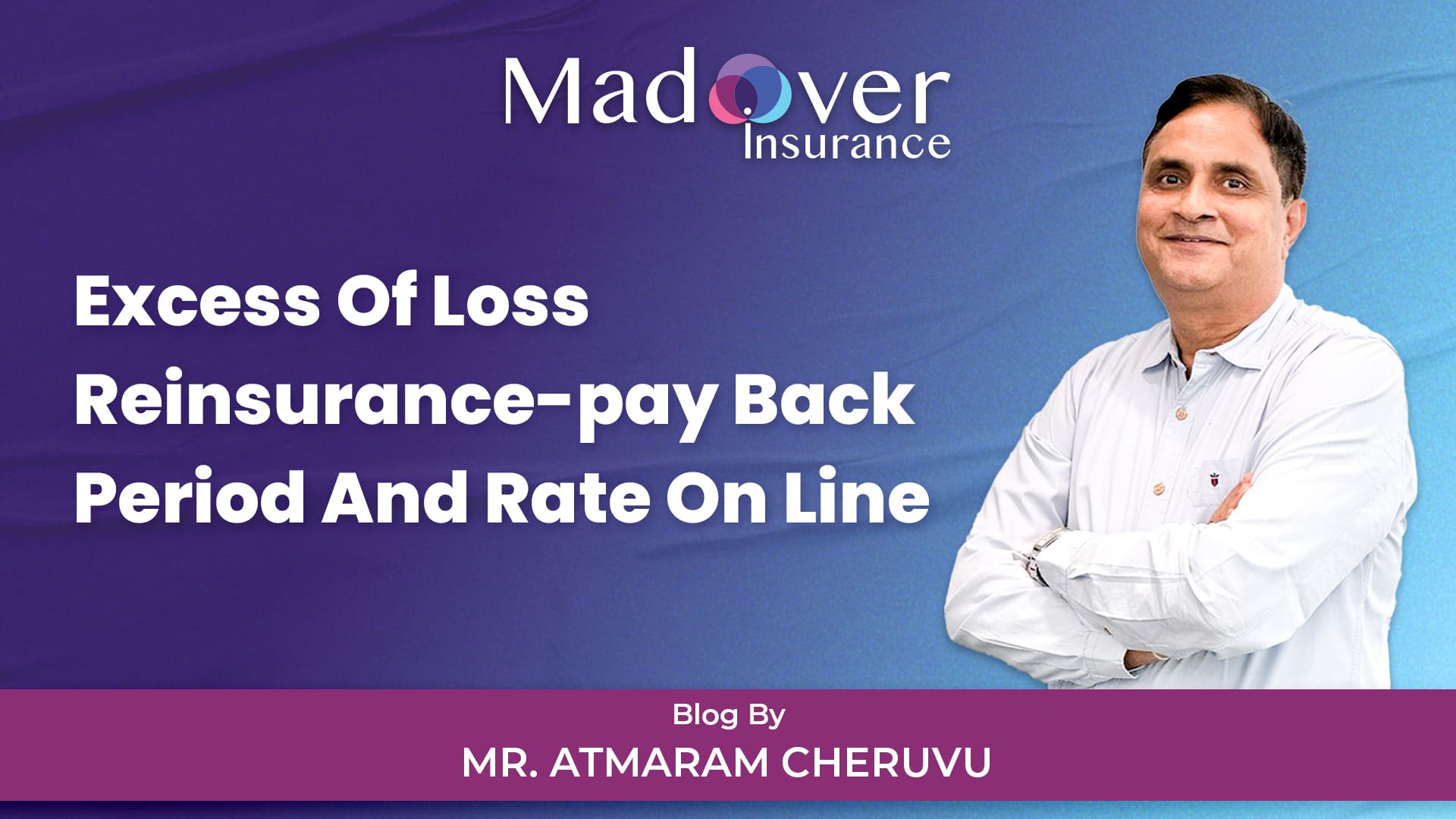 Madover
Insurance

Excess Of Loss Reinsurance-pay Back Period And Rate On Line

Blog By
MR. ATMARAM CHERUVU